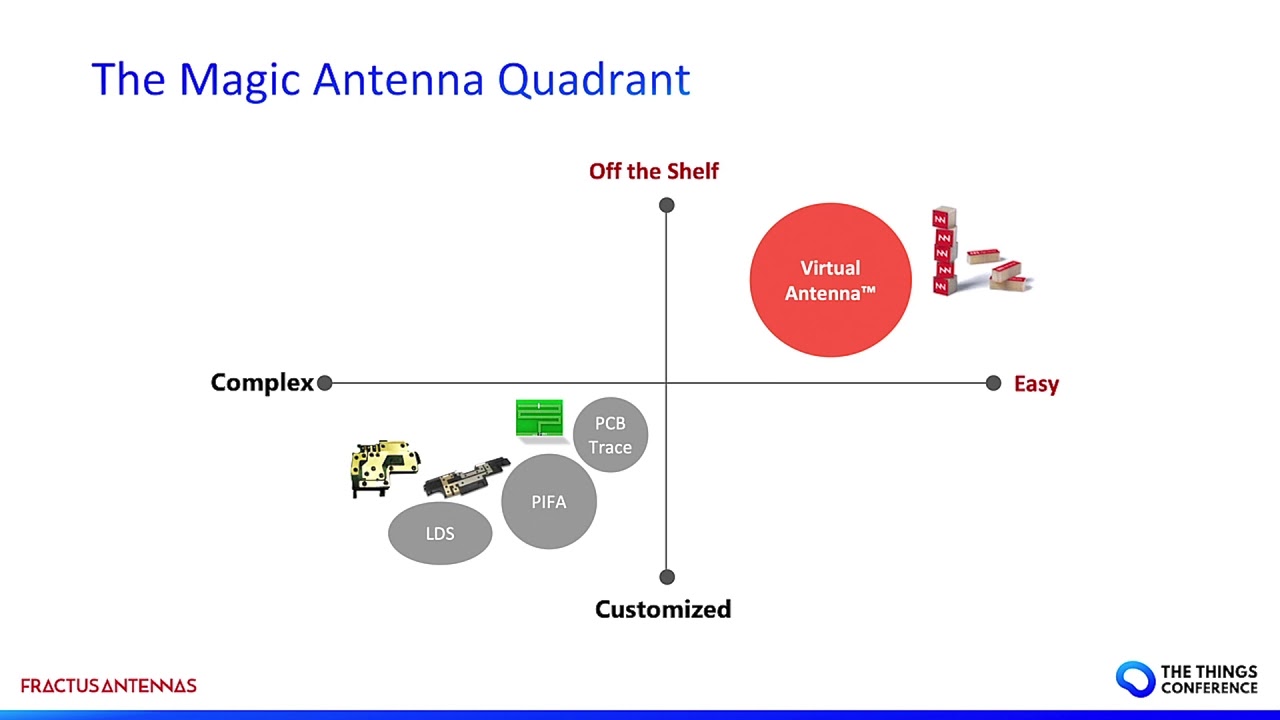 The Magic Antenna Quadrant

Off the Shelf

Virtual Antenna™

Complex

Easy

PCB Trace

PIFA

LDS

Customized

FRACTUS ANTENNAS

THE THINGS CONFERENCE